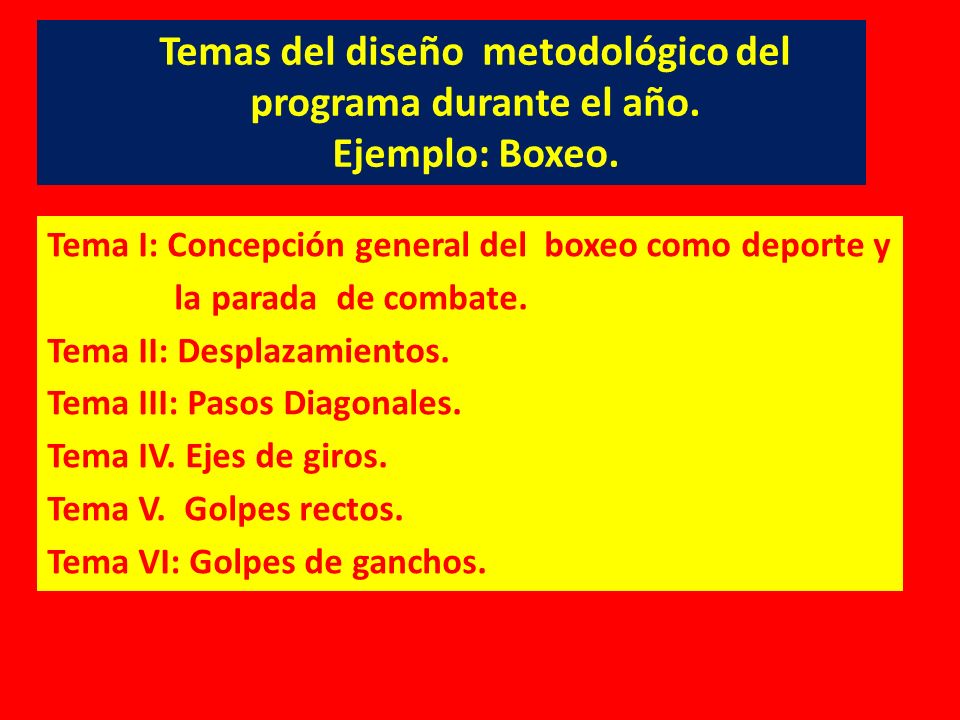 Temas del diseño metodológico del programa durante el año.
Ejemplo: Boxeo.

Tema I: Concepción general del boxeo como deporte y la parada de combate.
Tema II: Desplazamientos.
Tema III: Pasos Diagonales.
Tema IV. Ejes de giros.
Tema V. Golpes rectos.
Tema VI: Golpes de ganchos.